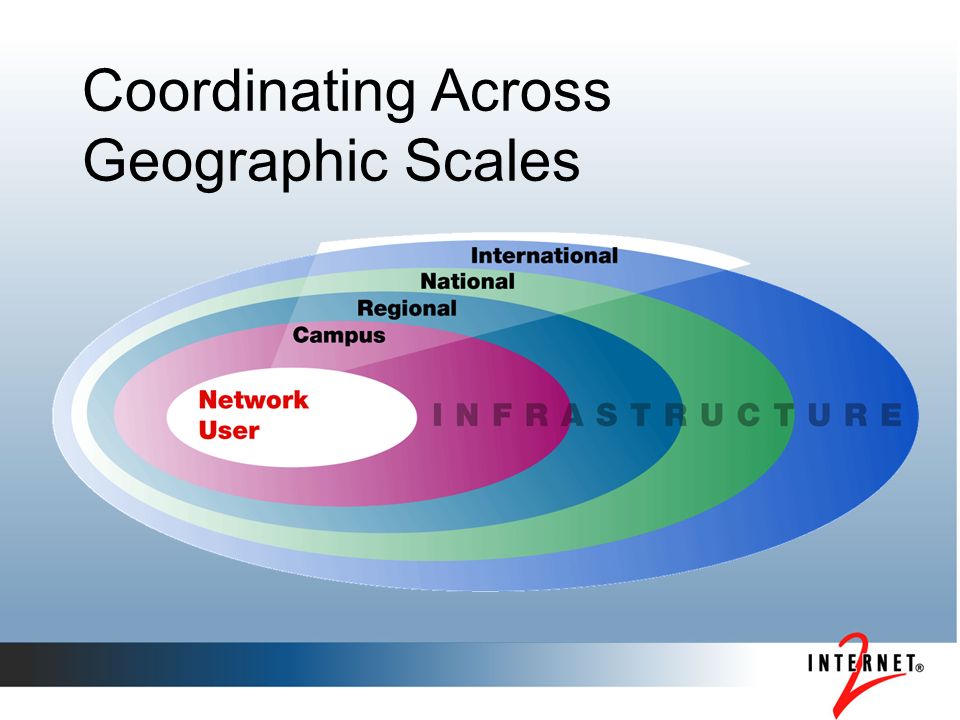 Coordinating Across Geographic Scales

International
National
Regional
Campus
Network User
INFRASTRUCTURE

INTERNET® 2